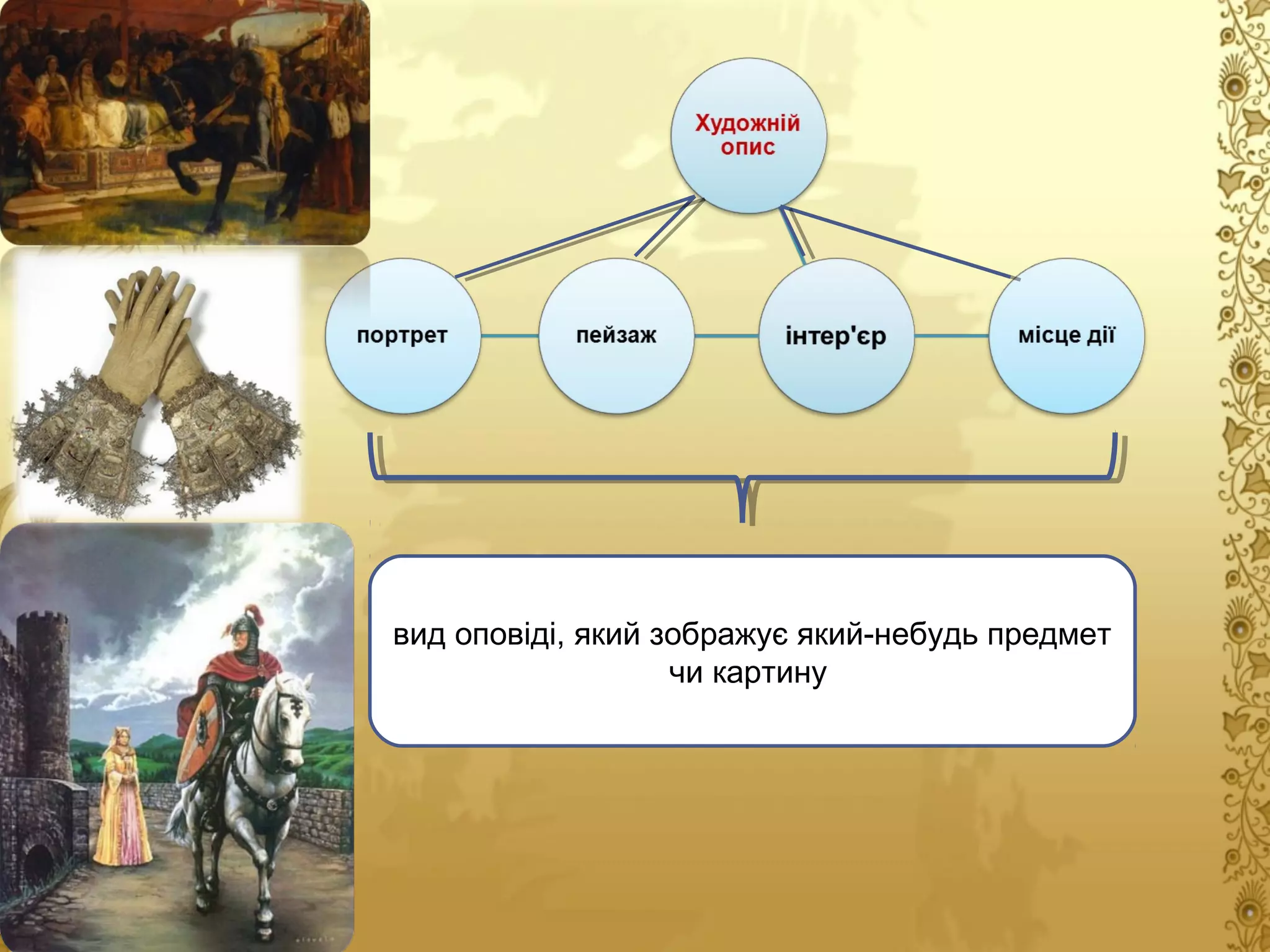 Художній опис

портрет

пейзаж

інтер'єр

місце дії

вид оповіді, який зображує який-небудь предмет чи картину